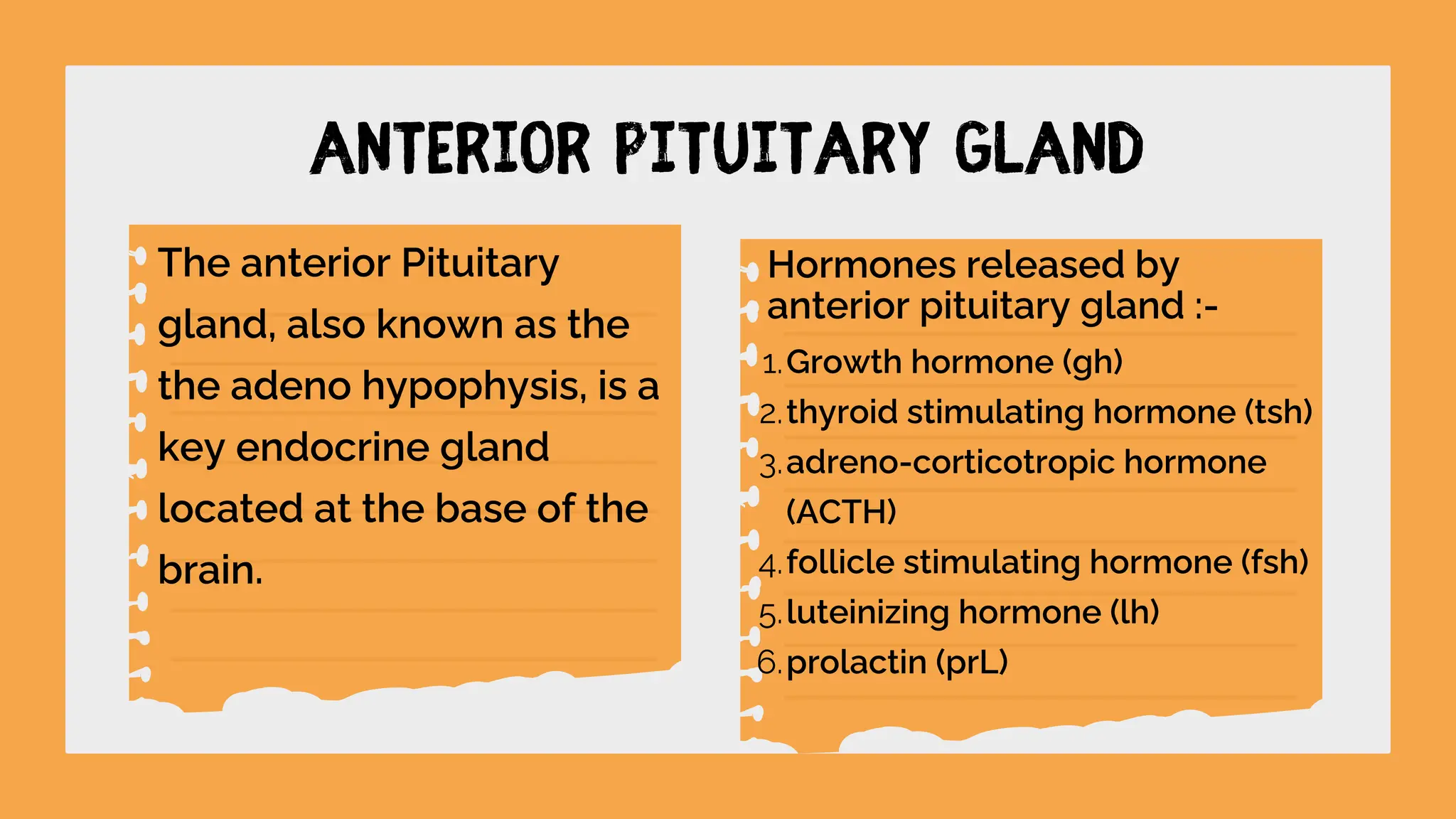 ANTERIOR PITUITARY GLAND

The anterior Pituitary gland, also known as the the adeno hypophysis, is a key endocrine gland located at the base of the brain.

Hormones released by anterior pituitary gland :-

1. Growth hormone (gh)
2. thyroid stimulating hormone (tsh)
3. adreno-corticotropic hormone (ACTH)
4. follicle stimulating hormone (fsh)
5. luteinizing hormone (lh)
6. prolactin (prL)